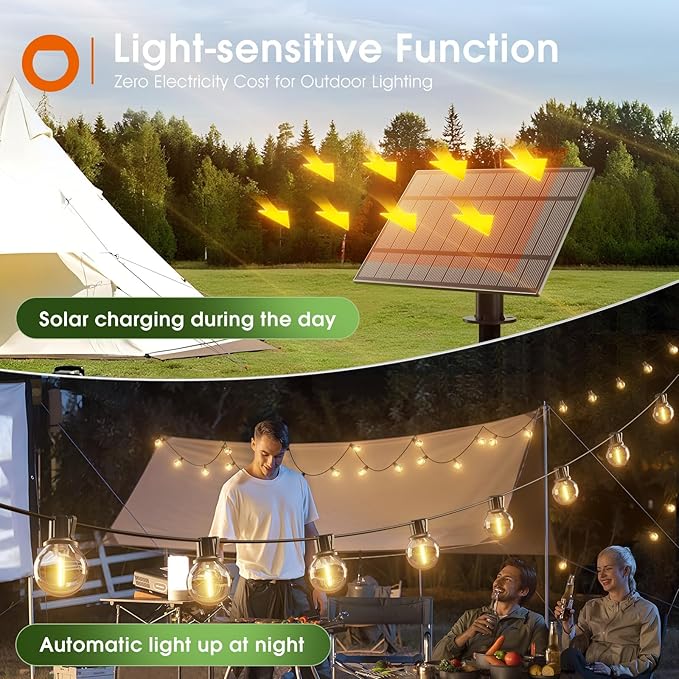 Light-sensitive Function
Zero Electricity Cost for Outdoor Lighting

Solar charging during the day

Automatic light up at night